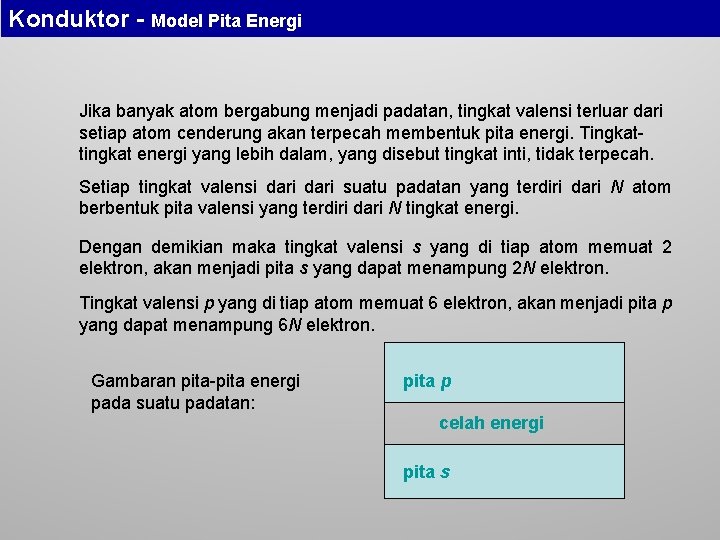 Konduktor - Model Pita Energi

Jika banyak atom bergabung menjadi padatan, tingkat valensi terluar dari setiap atom cenderung akan terpecah membentuk pita energi. Tingkat-tingkat energi yang lebih dalam, yang disebut tingkat inti, tidak terpecah.

Setiap tingkat valensi dari dari suatu padatan yang terdiri dari $N$ atom berbentuk pita valensi yang terdiri dari $N$ tingkat energi.

Dengan demikian maka tingkat valensi $s$ yang di tiap atom memuat 2 elektron, akan menjadi pita $s$ yang dapat menampung $2N$ elektron.

Tingkat valensi $p$ yang di tiap atom memuat 6 elektron, akan menjadi pita $p$ yang dapat menampung $6N$ elektron.

Gambaran pita-pita energi pada suatu padatan:

pita $p$

celah energi

pita $s$